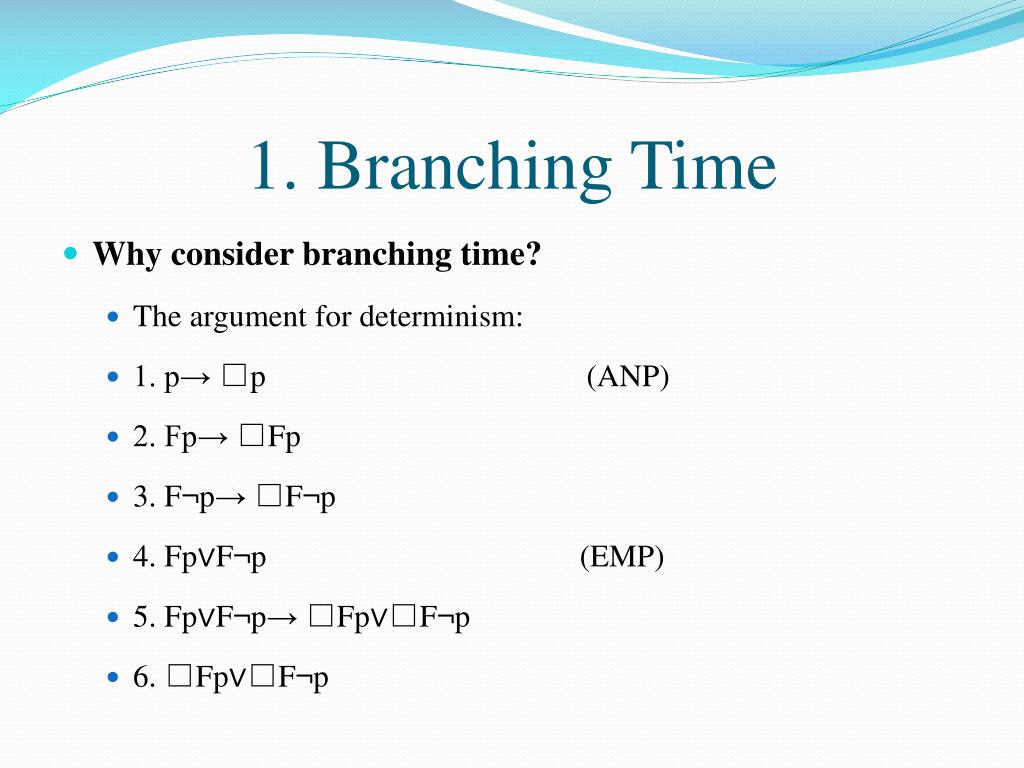 1. Branching Time

Why consider branching time?

The argument for determinism:

1. $p \rightarrow \Box p$ (ANP)

2. $Fp \rightarrow \Box Fp$

3. $F\neg p \rightarrow \Box F\neg p$

4. $Fp \vee F\neg p$ (EMP)

5. $Fp \vee F\neg p \rightarrow \Box Fp \vee \Box F\neg p$

6. $\Box Fp \vee \Box F\neg p$